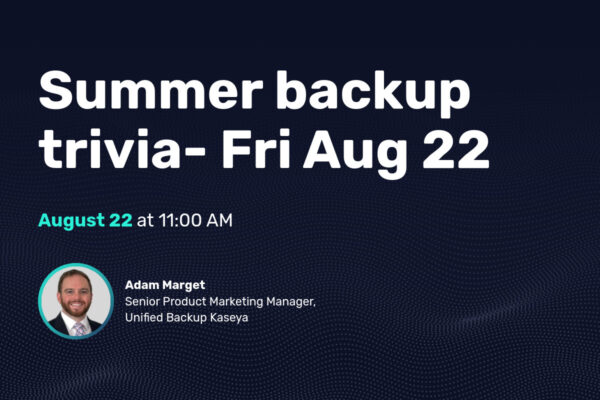 Summer backup trivia- Fri Aug 22

August 22 at 11:00 AM

Adam Marget
Senior Product Marketing Manager, Unified Backup Kaseya